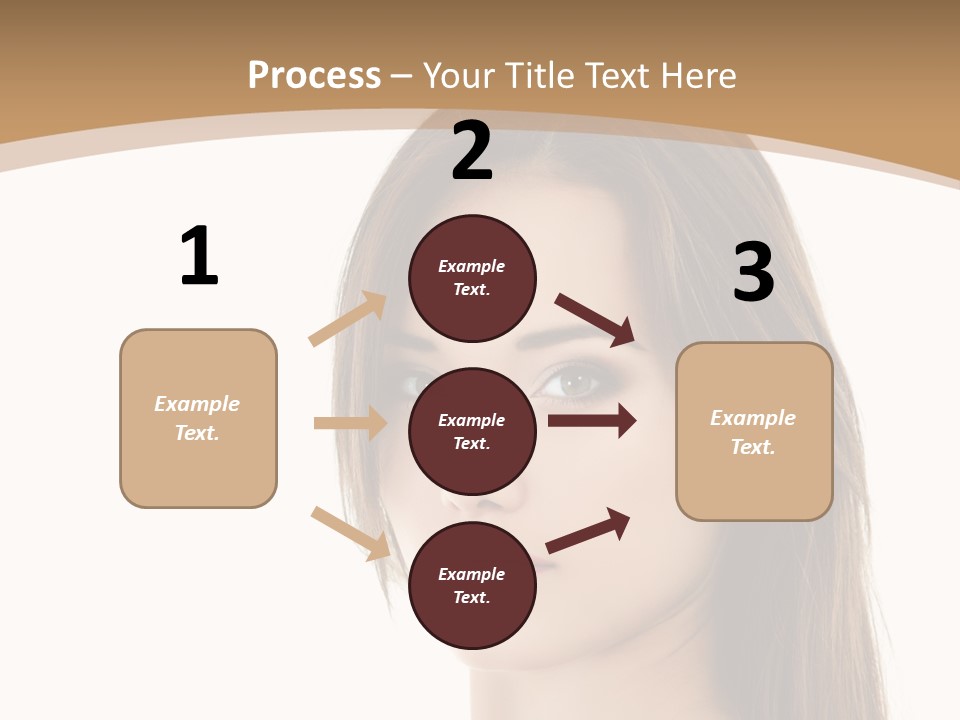 Process – Your Title Text Here

1

Example Text.

2

Example Text.

Example Text.

Example Text.

3

Example Text.